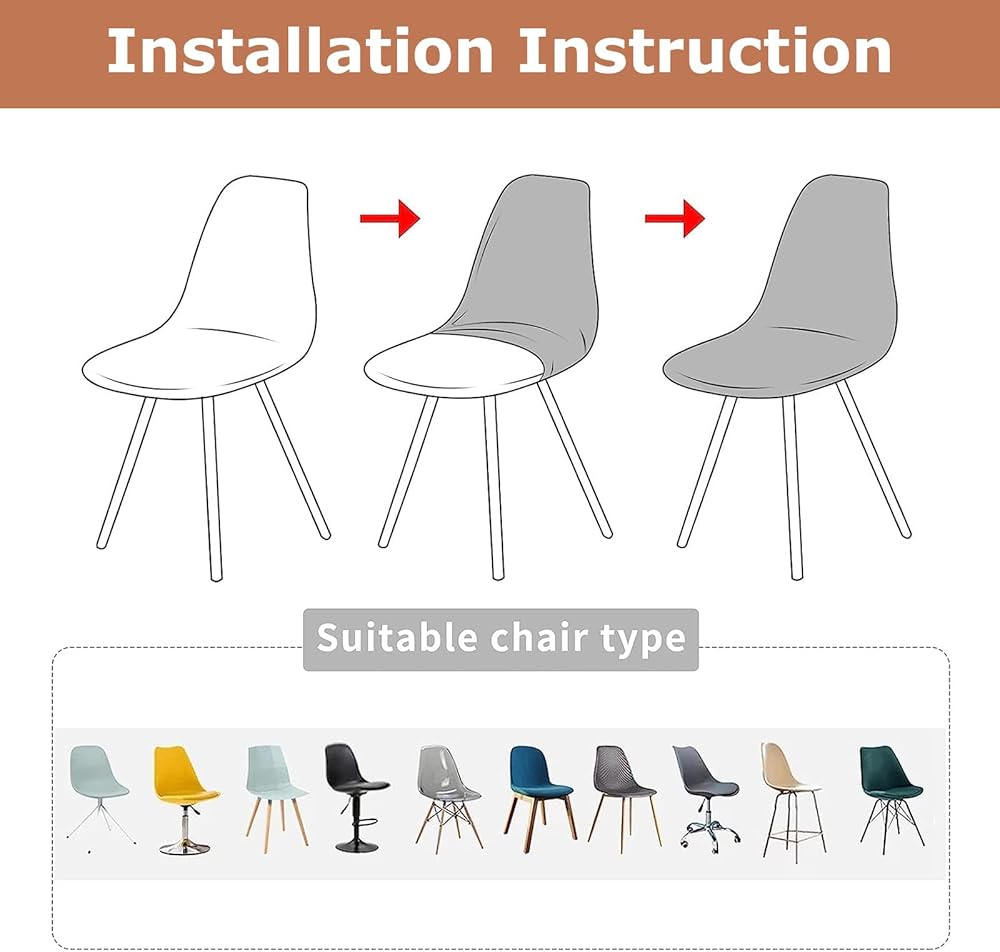 Installation Instruction

Suitable chair type